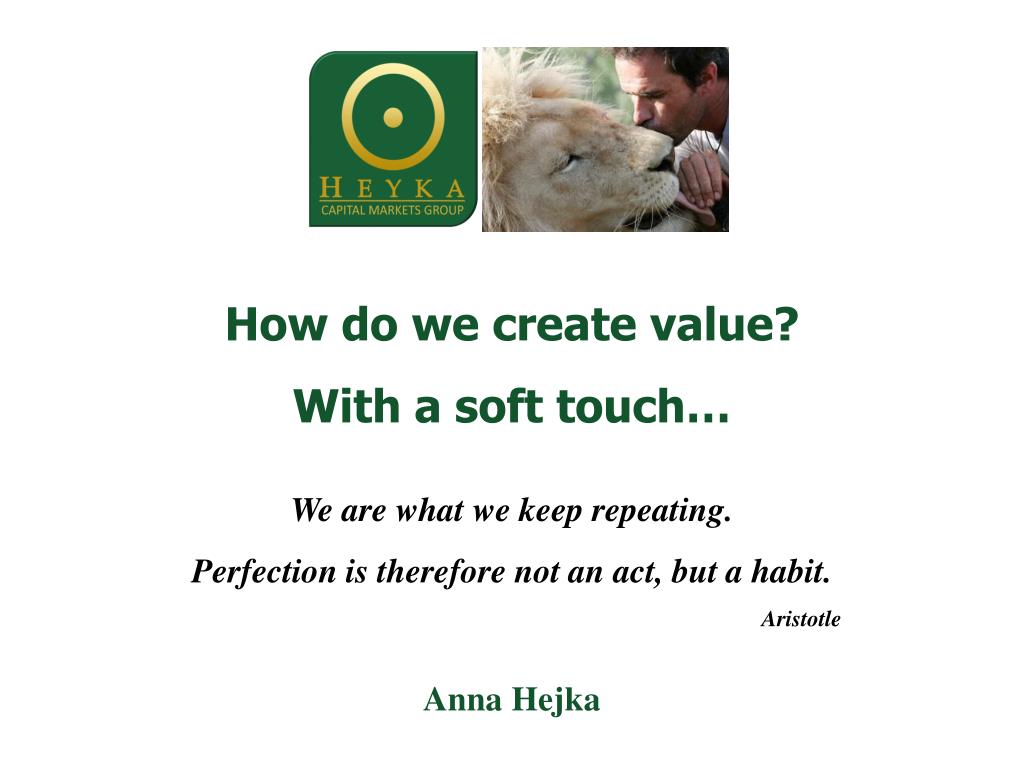 HEYKA
CAPITAL MARKETS GROUP

How do we create value?

With a soft touch…

We are what we keep repeating.

Perfection is therefore not an act, but a habit.

Aristotle

Anna Hejka